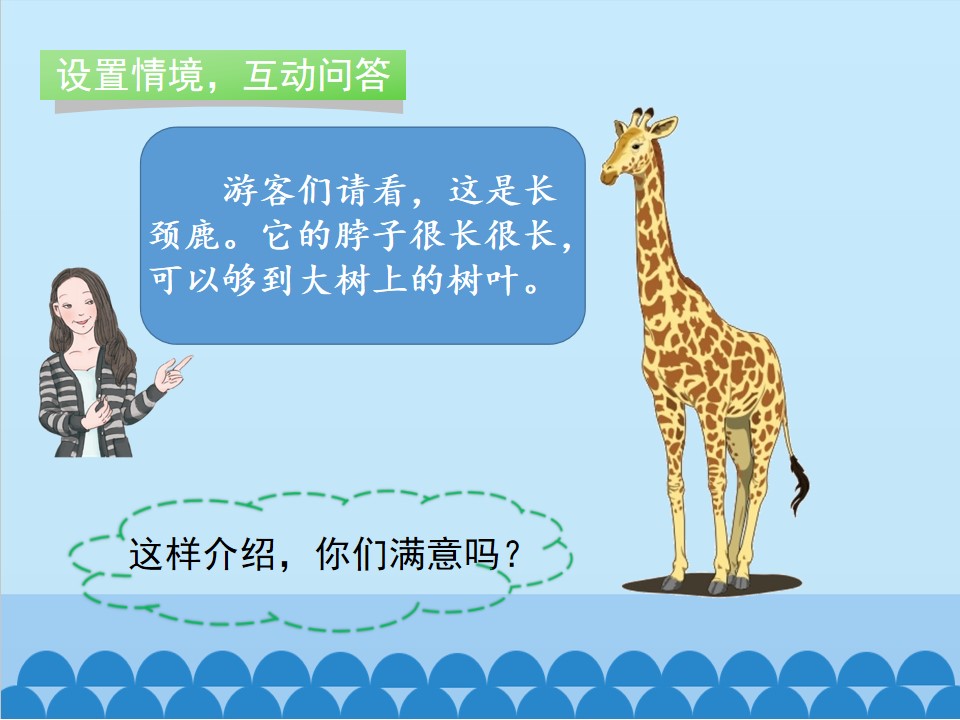 设置情境，互动问答

游客们请看，这是长颈鹿。它的脖子很长很长，可以够到大树上的树叶。

这样介绍，你们满意吗？